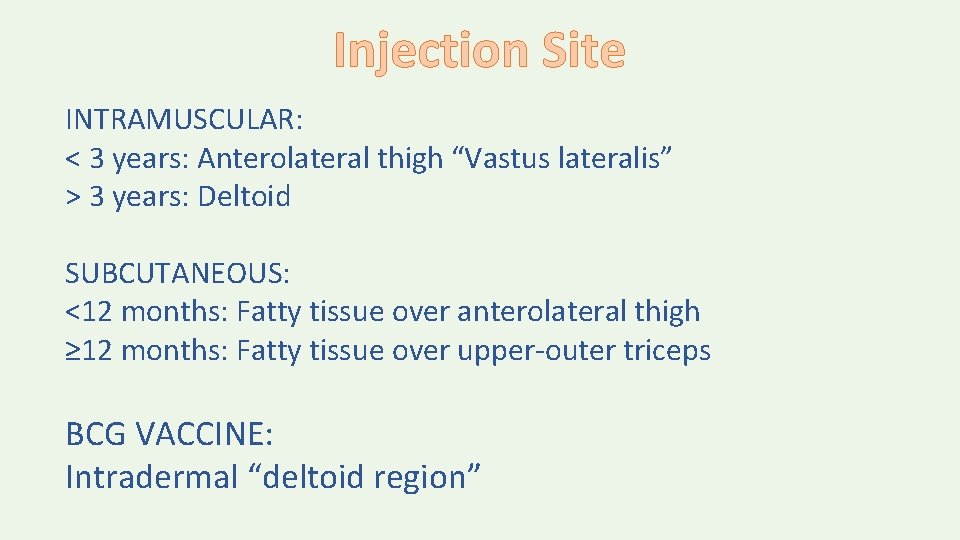 Injection Site

INTRAMUSCULAR:
< 3 years: Anterolateral thigh “Vastus lateralis”
> 3 years: Deltoid

SUBCUTANEOUS:
<12 months: Fatty tissue over anterolateral thigh
≥12 months: Fatty tissue over upper-outer triceps

BCG VACCINE:
Intradermal “deltoid region”